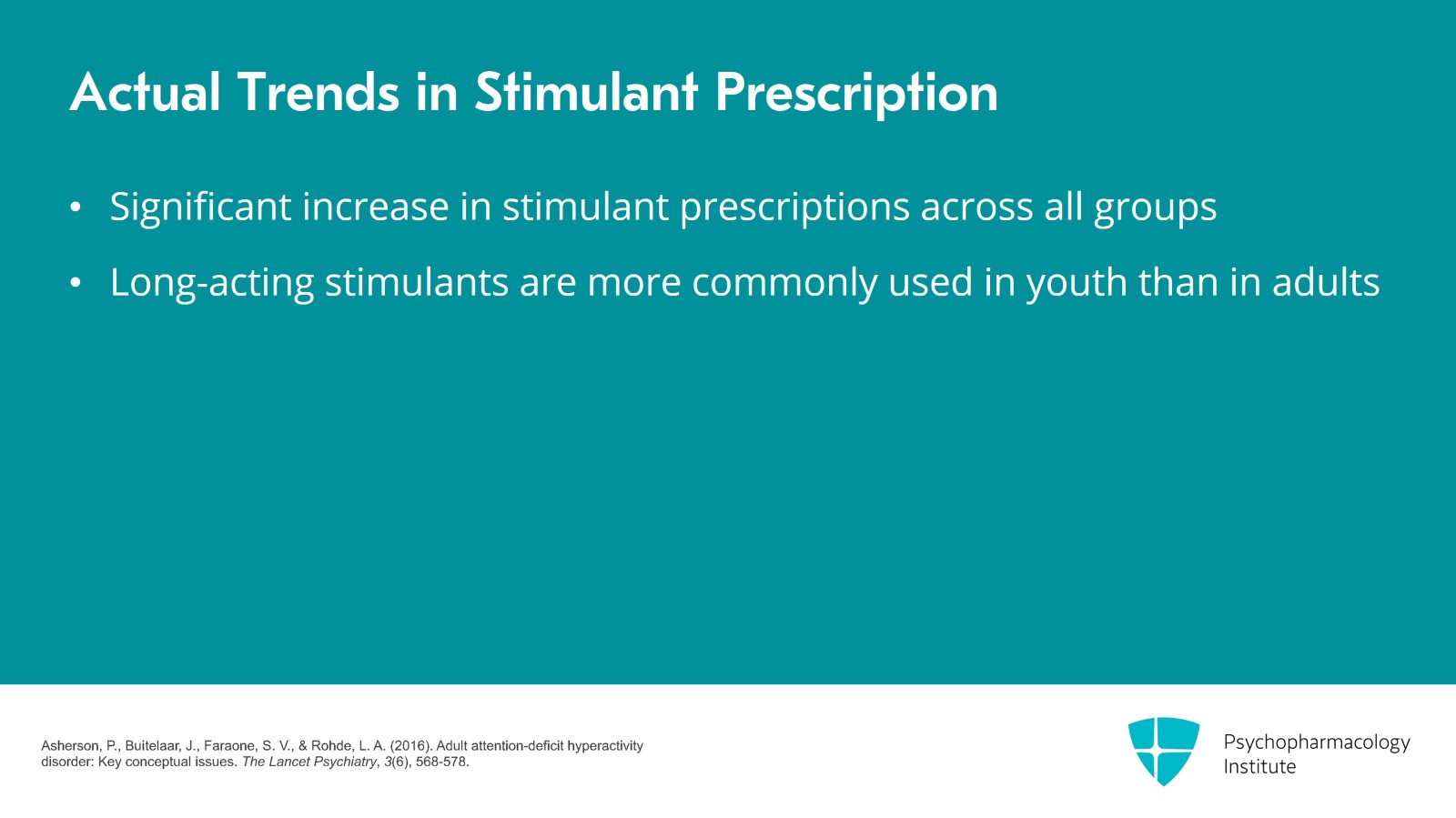 Actual Trends in Stimulant Prescription

• Significant increase in stimulant prescriptions across all groups

• Long-acting stimulants are more commonly used in youth than in adults

Asherson, P., Buitelaar, J., Faraone, S. V., & Rohde, L. A. (2016). Adult attention-deficit hyperactivity disorder: Key conceptual issues. The Lancet Psychiatry, 3(6), 568-578.

Psychopharmacology Institute